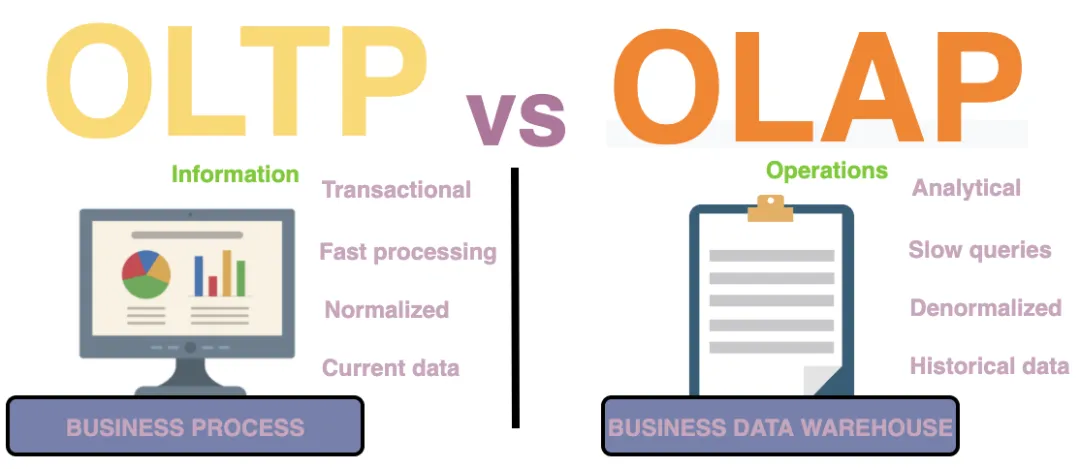 OLTP vs OLAP

Information
Transactional
Fast processing
Normalized
Current data
BUSINESS PROCESS

Operations
Analytical
Slow queries
Denormalized
Historical data
BUSINESS DATA WAREHOUSE